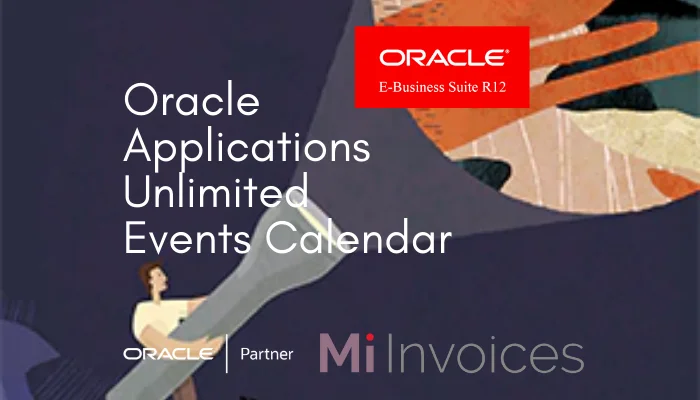 ORACLE®
E-Business Suite R12

Oracle Applications Unlimited Events Calendar

ORACLE | Partner

Mi Invoices